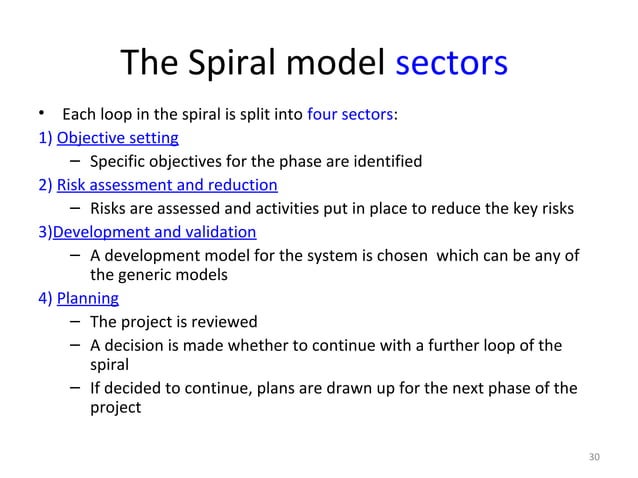 The Spiral model sectors

• Each loop in the spiral is split into four sectors:

1) Objective setting

– Specific objectives for the phase are identified

2) Risk assessment and reduction

– Risks are assessed and activities put in place to reduce the key risks

3)Development and validation

– A development model for the system is chosen which can be any of the generic models

4) Planning

– The project is reviewed

– A decision is made whether to continue with a further loop of the spiral

– If decided to continue, plans are drawn up for the next phase of the project

30